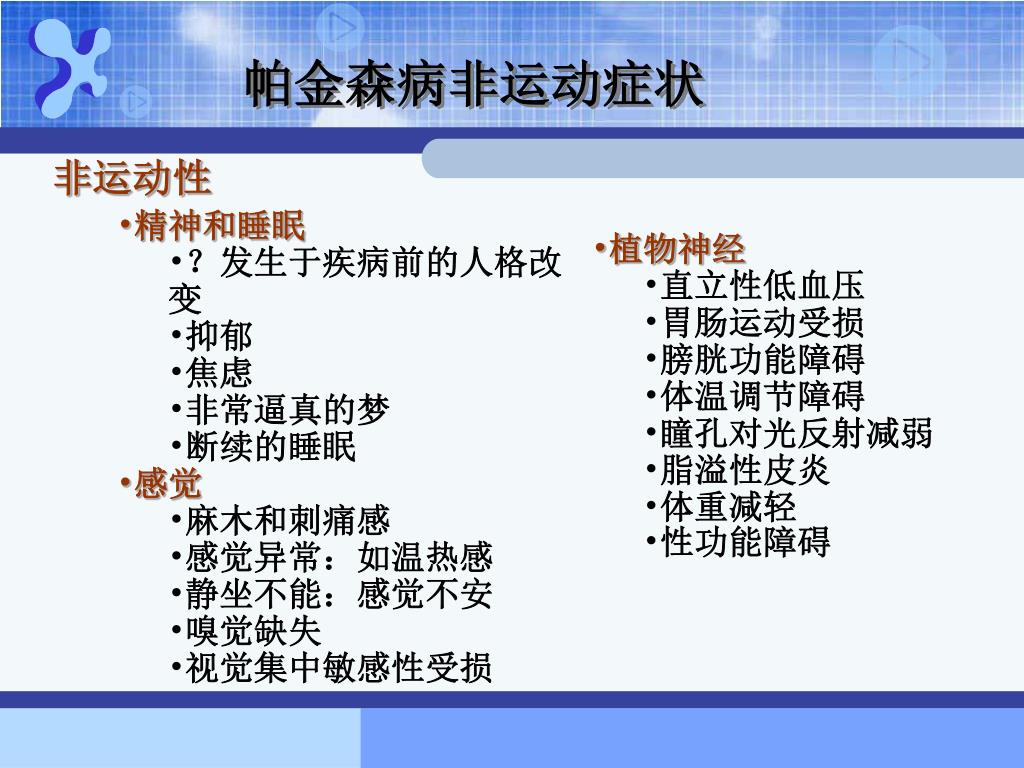 帕金森病非运动症状

非运动性

•精神和睡眠

•？发生于疾病前的人格改变

•抑郁

•焦虑

•非常逼真的梦

•断续的睡眠

•感觉

•麻木和刺痛感

•感觉异常：如温热感

•静坐不能：感觉不安

•嗅觉缺失

•视觉集中敏感性受损

•植物神经

•直立性低血压

•胃肠运动受损

•膀胱功能障碍

•体温调节障碍

•瞳孔对光反射减弱

•脂溢性皮炎

•体重减轻

•性功能障碍